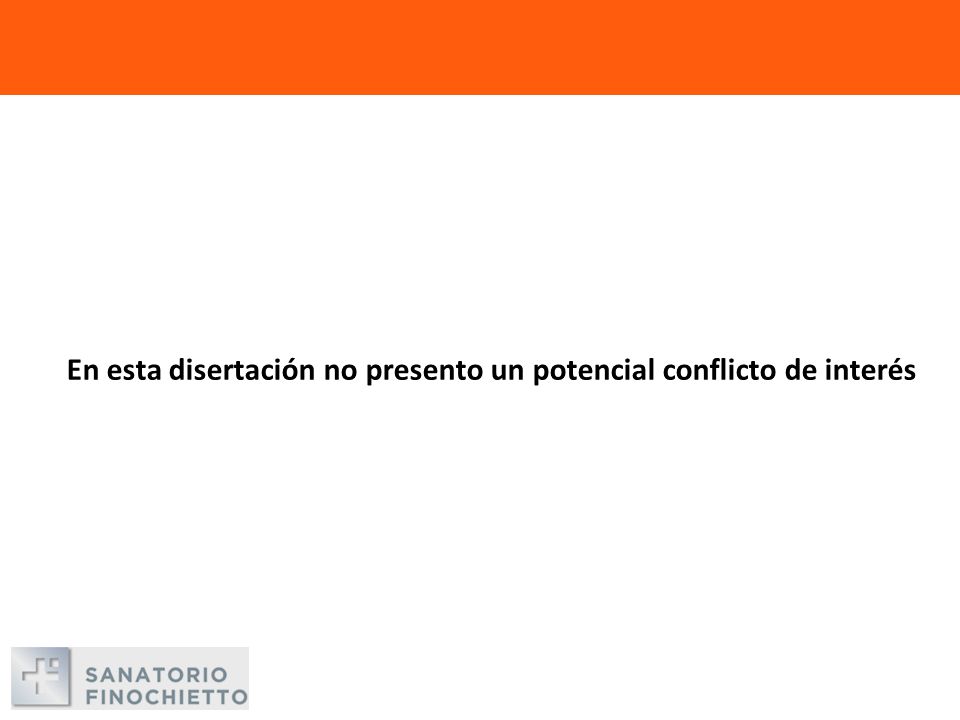 En esta disertación no presento un potencial conflicto de interés

SANATORIO
FINOCHIETTO